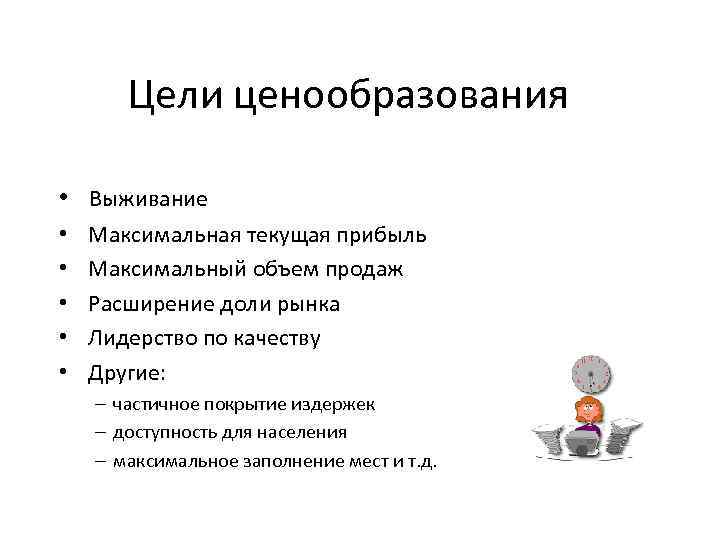 Цели ценообразования

• Выживание
• Максимальная текущая прибыль
• Максимальный объем продаж
• Расширение доли рынка
• Лидерство по качеству
• Другие:
 – частичное покрытие издержек
 – доступность для населения
 – максимальное заполнение мест и т.д.